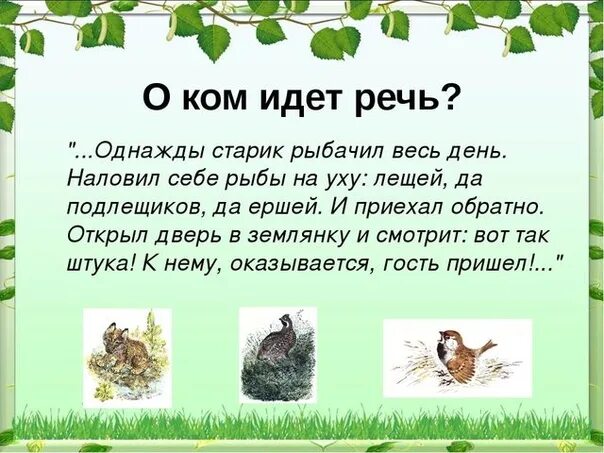 О ком идет речь?

"...Однажды старик рыбачил весь день. Наловил себе рыбы на уху: лещей, да подлещиков, да ершей. И приехал обратно. Открыл дверь в землянку и смотрит: вот так штука! К нему, оказывается, гость пришел!..."